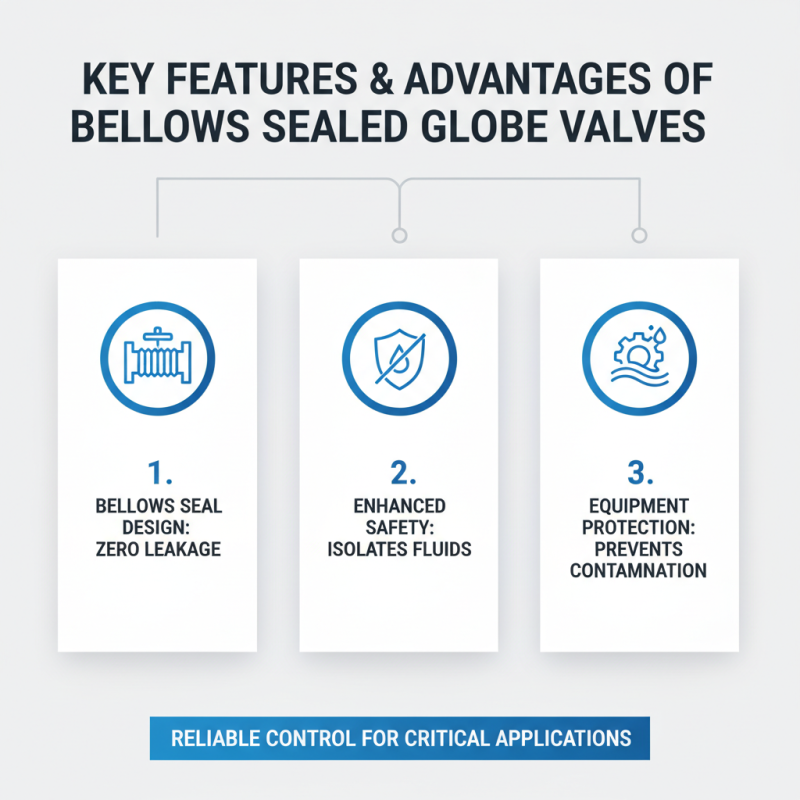 KEY FEATURES & ADVANTAGES OF BELLOWS SEALED GLOBE VALVES

1.
BELLOWS SEAL DESIGN: ZERO LEAKAGE

2.
ENHANCED SAFETY: ISOLATES FLUIDS

3.
EQUIPMENT PROTECTION: PREVENTS CONTAMNATION

RELIABLE CONTROL FOR CRITICAL APPLICATIONS